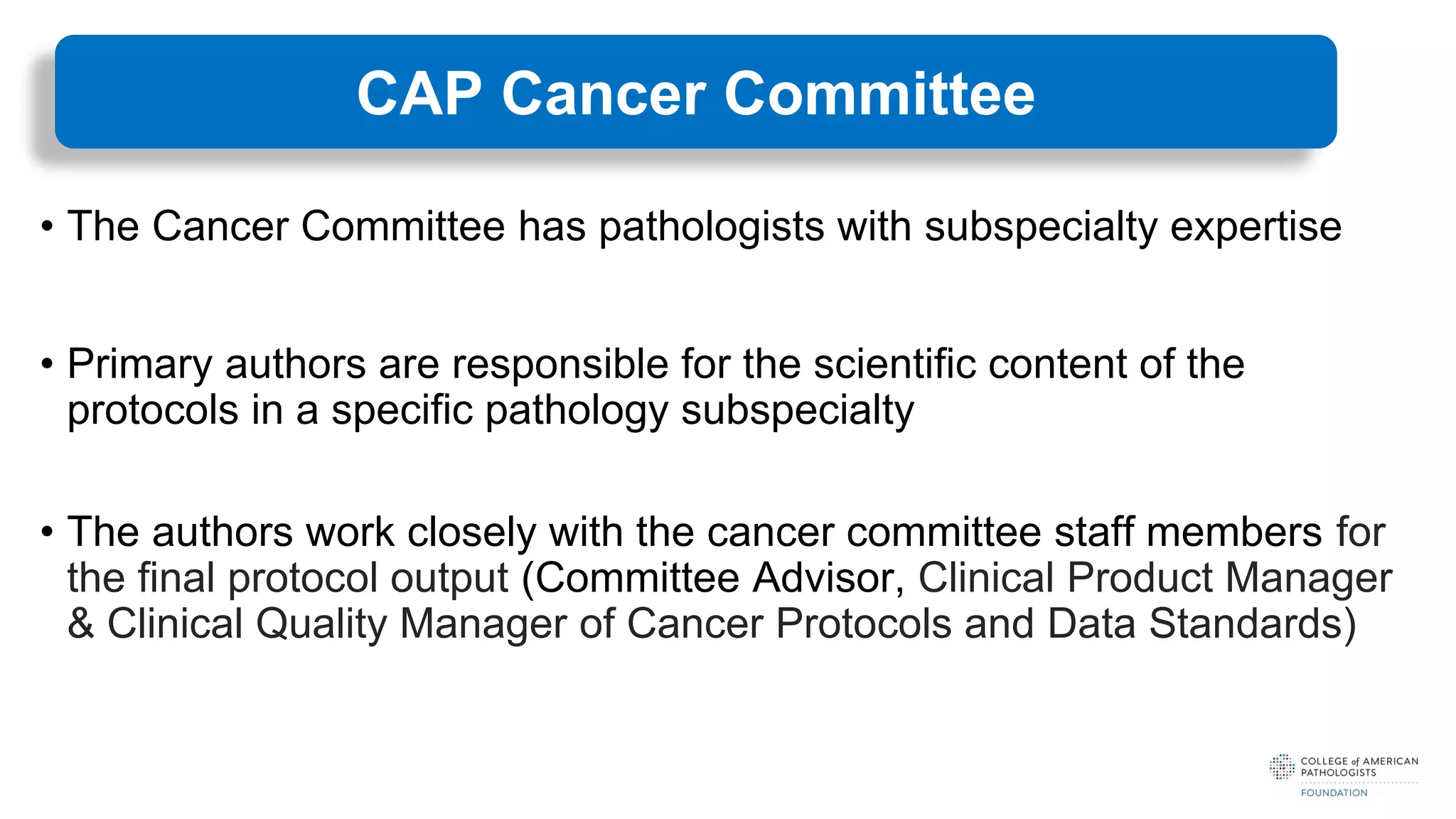 CAP Cancer Committee

• The Cancer Committee has pathologists with subspecialty expertise

• Primary authors are responsible for the scientific content of the protocols in a specific pathology subspecialty

• The authors work closely with the cancer committee staff members for the final protocol output (Committee Advisor, Clinical Product Manager & Clinical Quality Manager of Cancer Protocols and Data Standards)

COLLEGE of AMERICAN PATHOLOGISTS
FOUNDATION